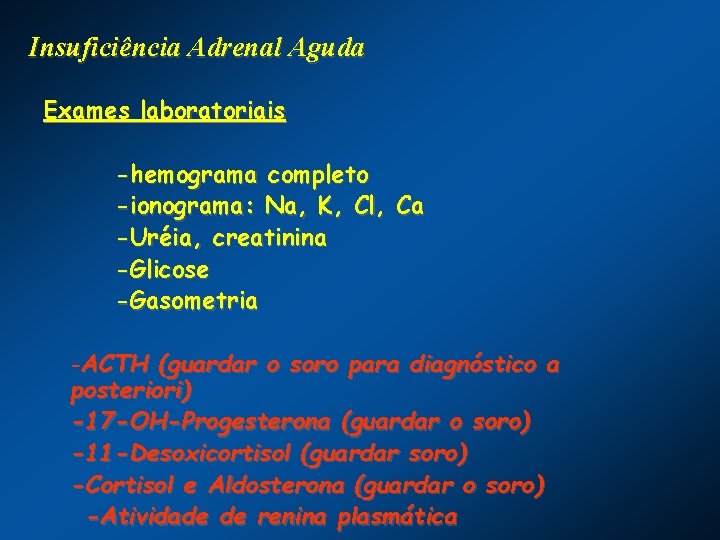 Insuficiência Adrenal Aguda

Exames laboratoriais

-hemograma completo
-ionograma: Na, K, Cl, Ca
-Uréia, creatinina
-Glicose
-Gasometria

-ACTH (guardar o soro para diagnóstico a posteriori)
-17-OH-Progesterona (guardar o soro)
-11-Desoxicortisol (guardar soro)
-Cortisol e Aldosterona (guardar o soro)
-Atividade de renina plasmática